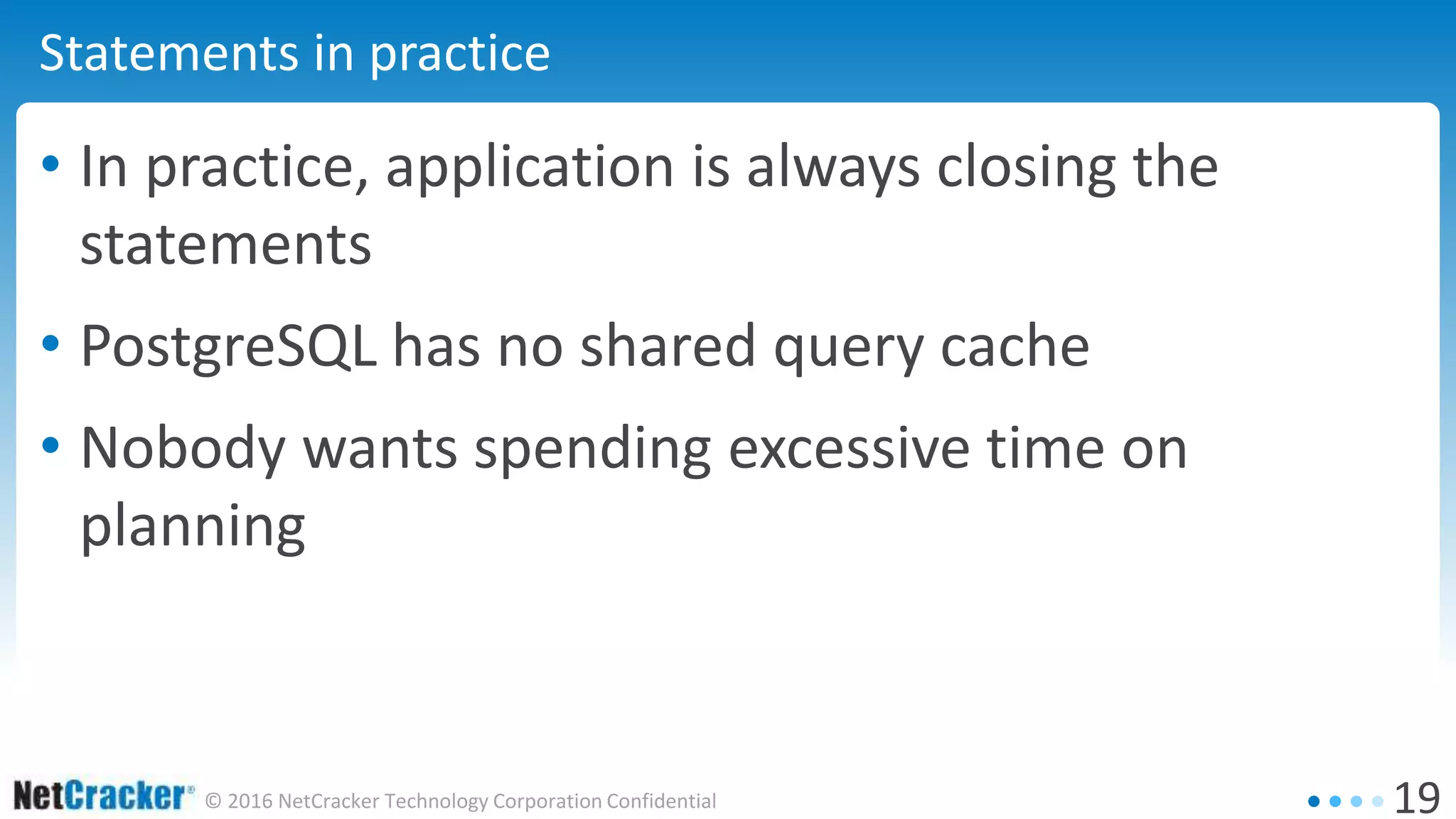 Statements in practice

• In practice, application is always closing the statements

• PostgreSQL has no shared query cache

• Nobody wants spending excessive time on planning

NetCracker® © 2016 NetCracker Technology Corporation Confidential

19